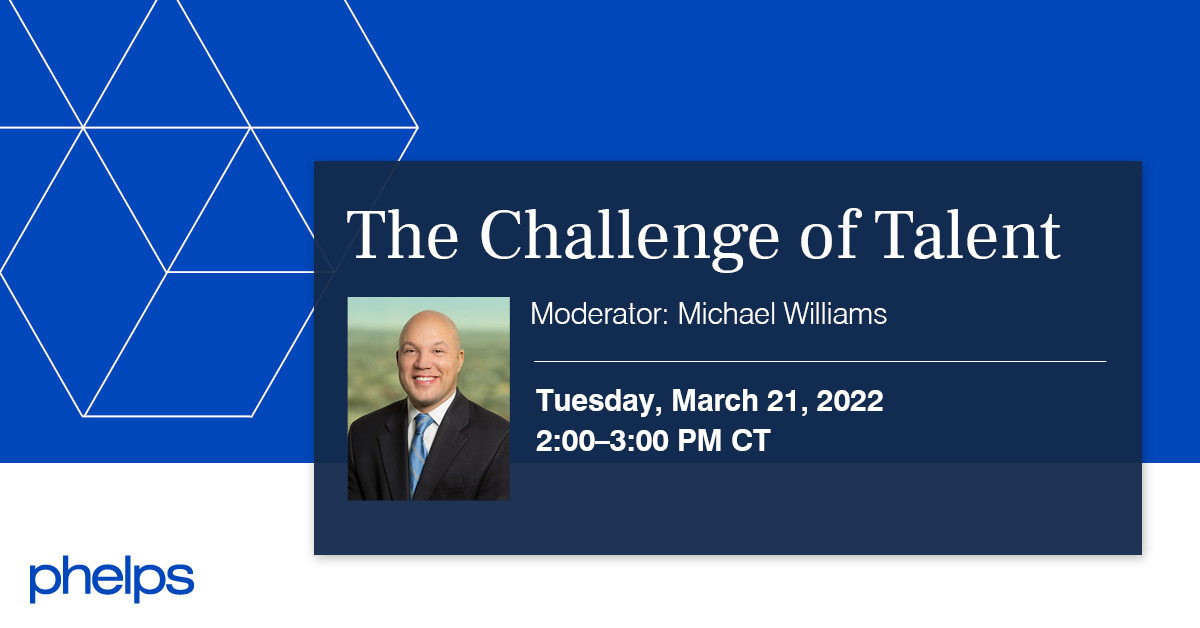 The Challenge of Talent

Moderator: Michael Williams

Tuesday, March 21, 2022
2:00–3:00 PM CT

phelps